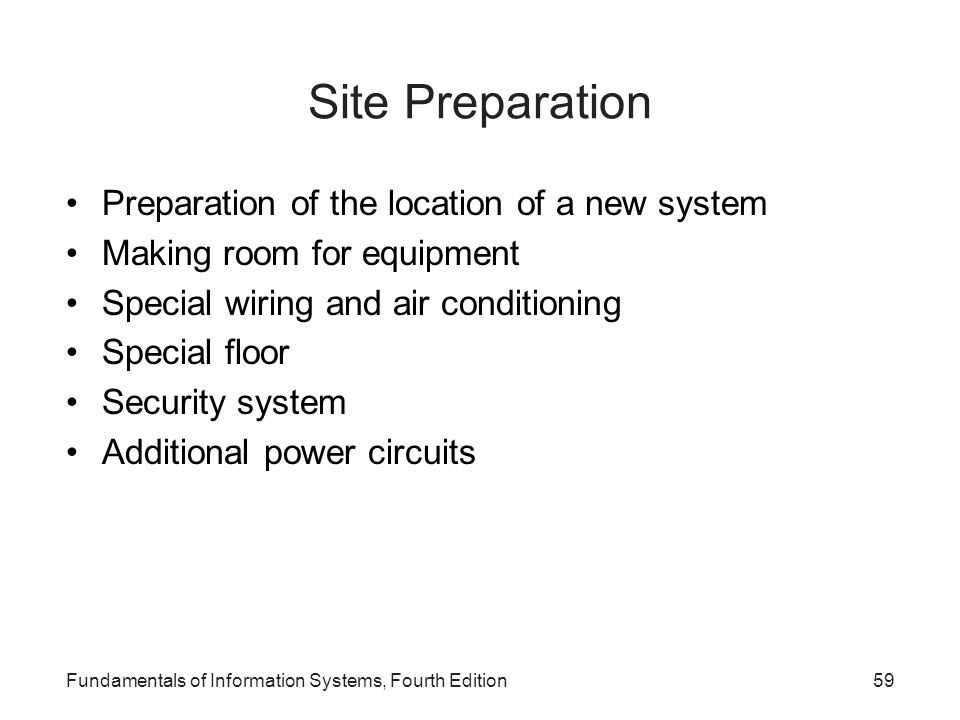 Site Preparation

• Preparation of the location of a new system
• Making room for equipment
• Special wiring and air conditioning
• Special floor
• Security system
• Additional power circuits

Fundamentals of Information Systems, Fourth Edition

59